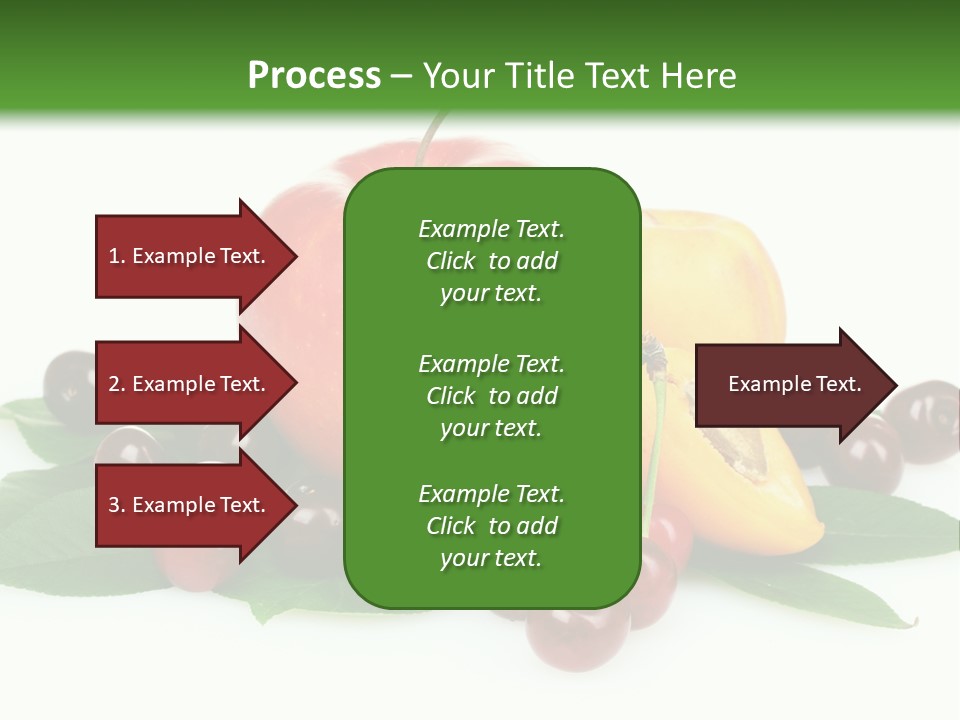 Process – Your Title Text Here

1. Example Text.

2. Example Text.

3. Example Text.

Example Text. Click to add your text.

Example Text. Click to add your text.

Example Text. Click to add your text.

Example Text.